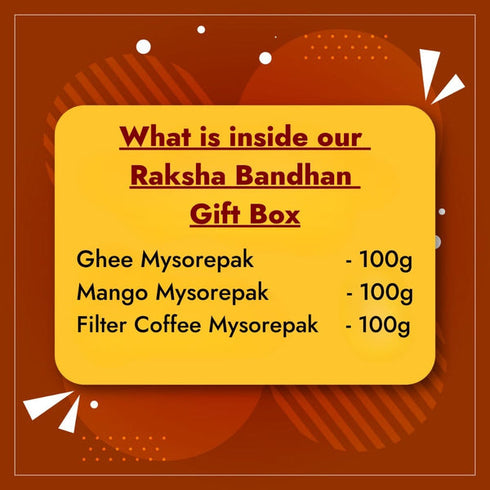 What is inside our Raksha Bandhan Gift Box

Ghee Mysorepak - 100g
Mango Mysorepak - 100g
Filter Coffee Mysorepak - 100g